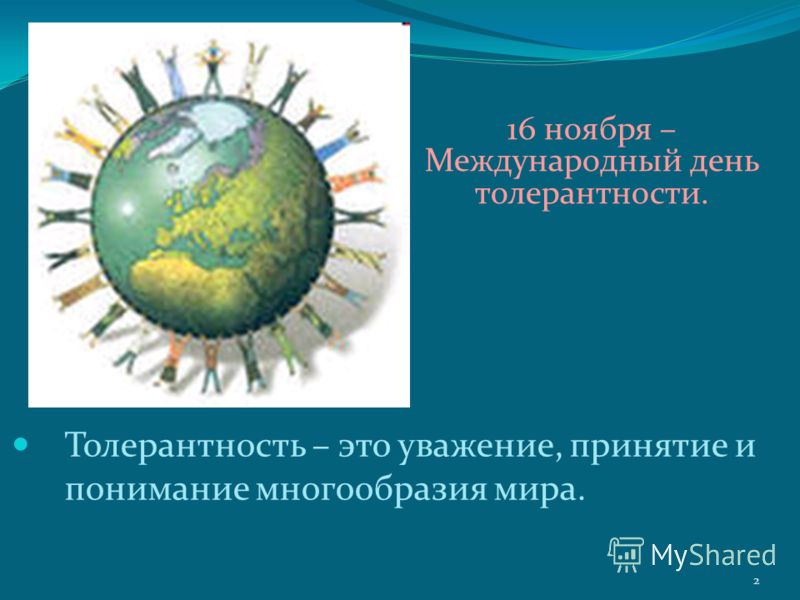 16 ноября – Международный день толерантности.

Толерантность – это уважение, принятие и понимание многообразия мира.

MyShared

2